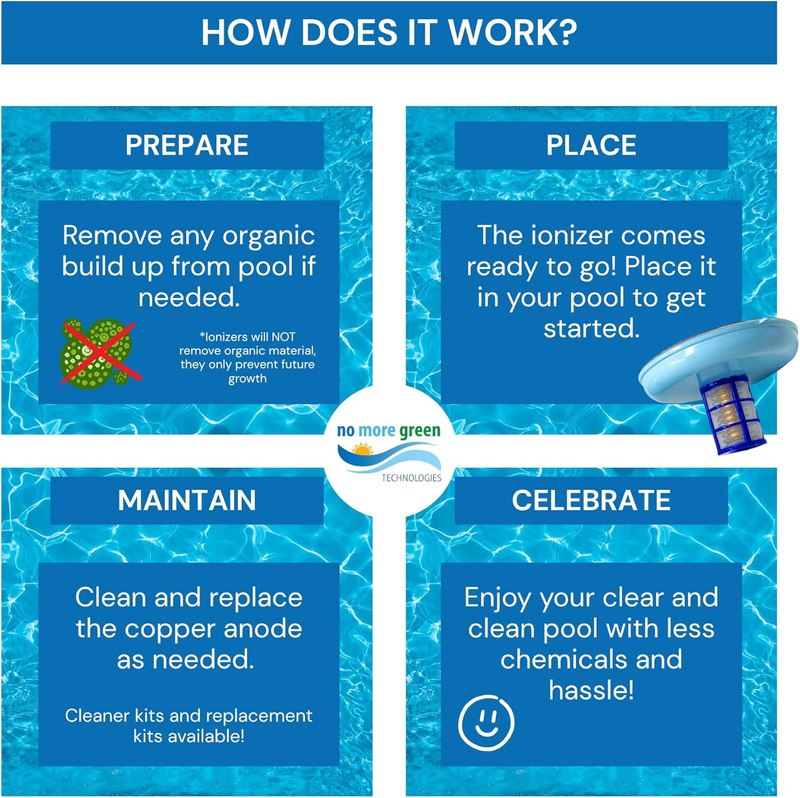 HOW DOES IT WORK?

PREPARE

Remove any organic build up from pool if needed.

*Ionizers will NOT remove organic material, they only prevent future growth

PLACE

The ionizer comes ready to go! Place it in your pool to get started.

no more green
TECHNOLOGIES

MAINTAIN

Clean and replace the copper anode as needed.

Cleaner kits and replacement kits available!

CELEBRATE

Enjoy your clear and clean pool with less chemicals and hassle!